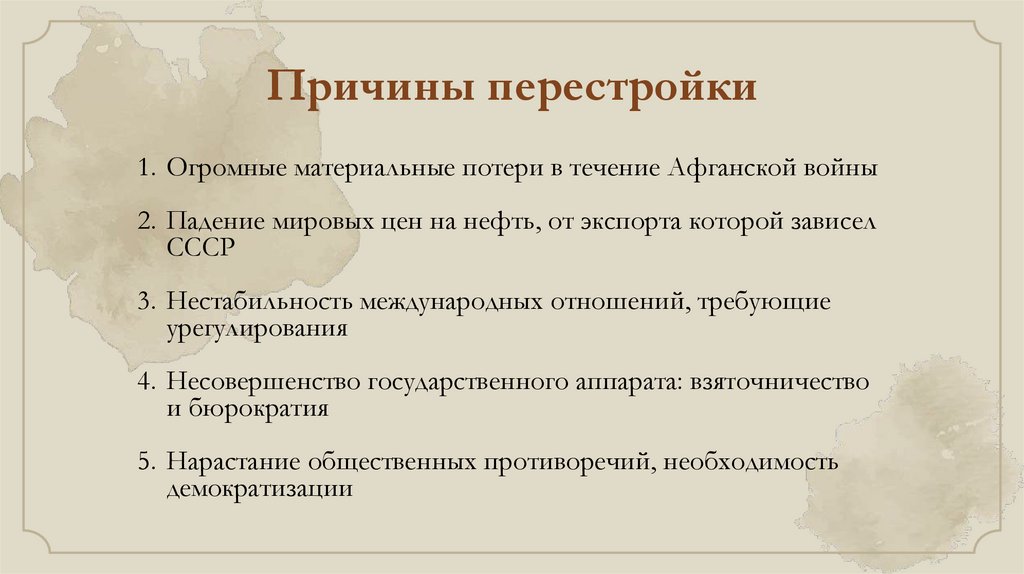 Причины перестройки

1. Огромные материальные потери в течение Афганской войны

2. Падение мировых цен на нефть, от экспорта которой зависел СССР

3. Нестабильность международных отношений, требующие урегулирования

4. Несовершенство государственного аппарата: взяточничество и бюрократия

5. Нарастание общественных противоречий, необходимость демократизации